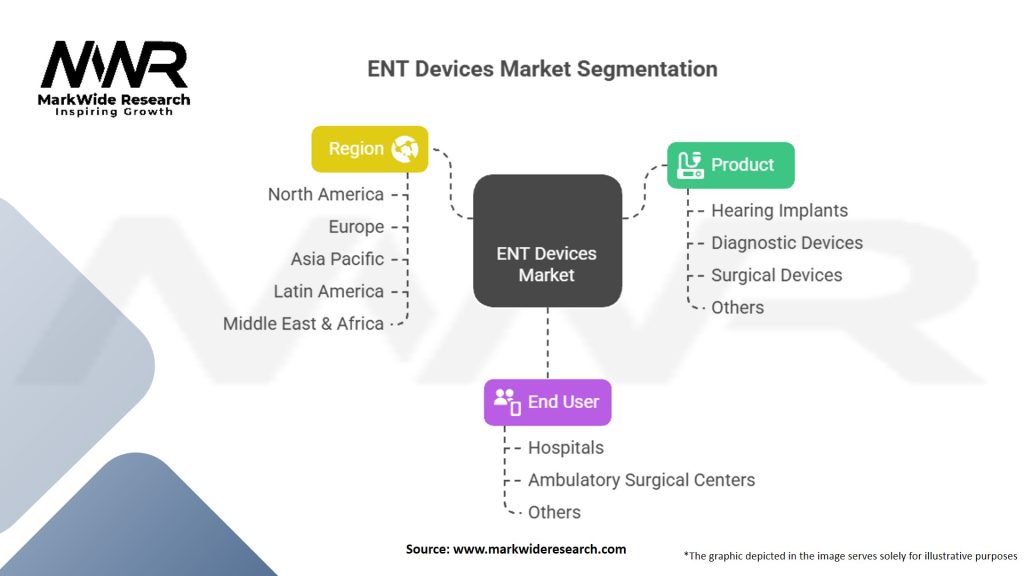 MWR
MarkWide Research
Inspiring Growth

ENT Devices Market Segmentation

Region
North America
Europe
Asia Pacific
Latin America
Middle East & Africa

ENT Devices Market

Product
Hearing Implants
Diagnostic Devices
Surgical Devices
Others

End User
Hospitals
Ambulatory Surgical Centers
Others

Source: www.markwideresearch.com

*The graphic depicted in the image serves solely for illustrative purposes